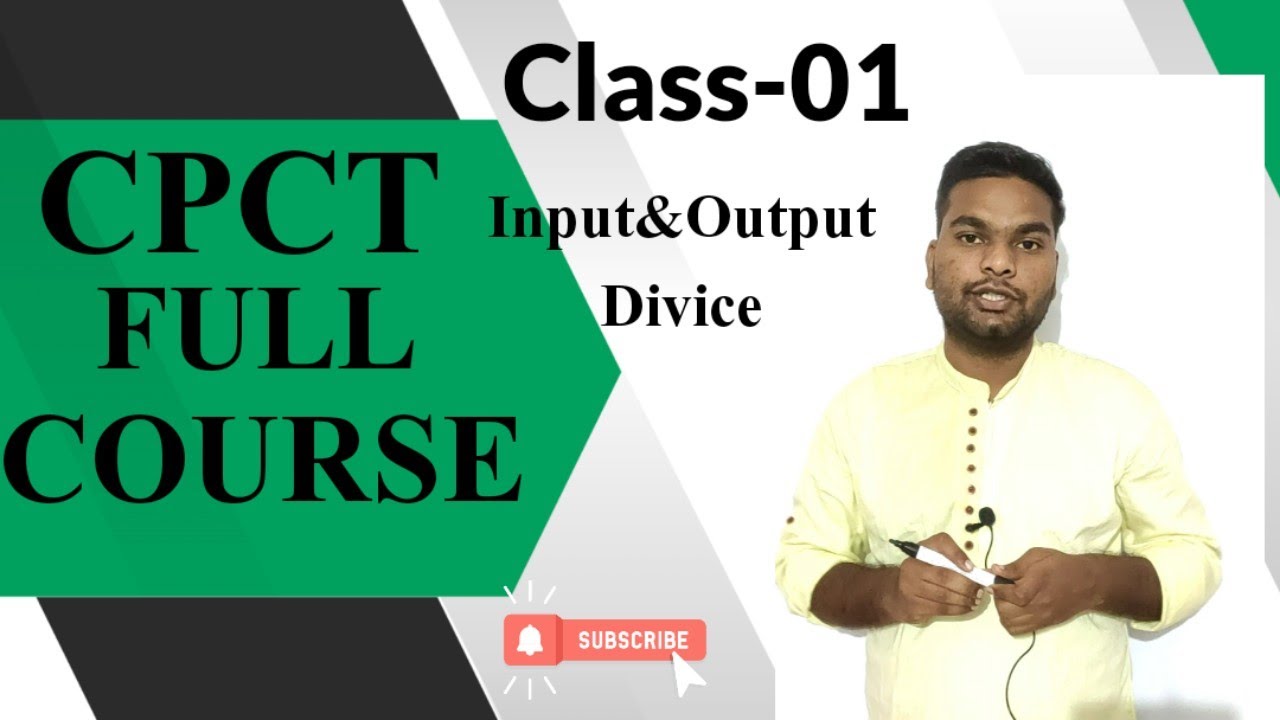 Class-01

CPCT FULL COURSE

Input&Output Divice

SUBSCRIBE